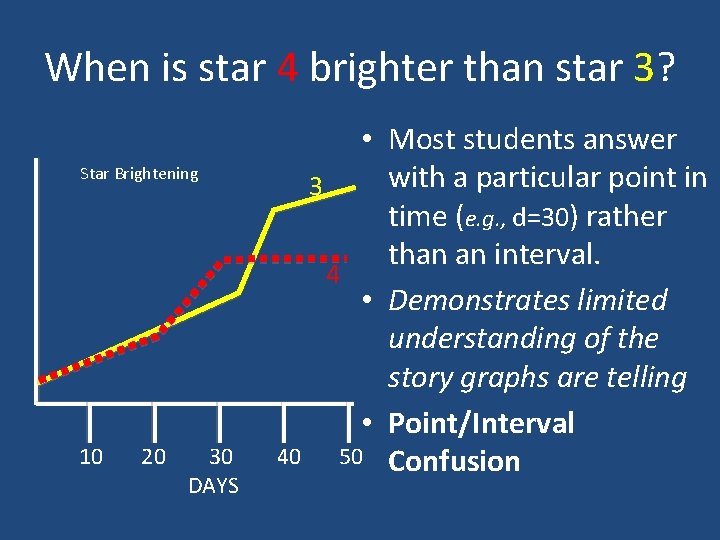 When is star 4 brighter than star 3?

Star Brightening

3

4

10 20 30 40 50

DAYS

• Most students answer with a particular point in time (e.g., d=30) rather than an interval.

• Demonstrates limited understanding of the story graphs are telling

• Point/Interval Confusion